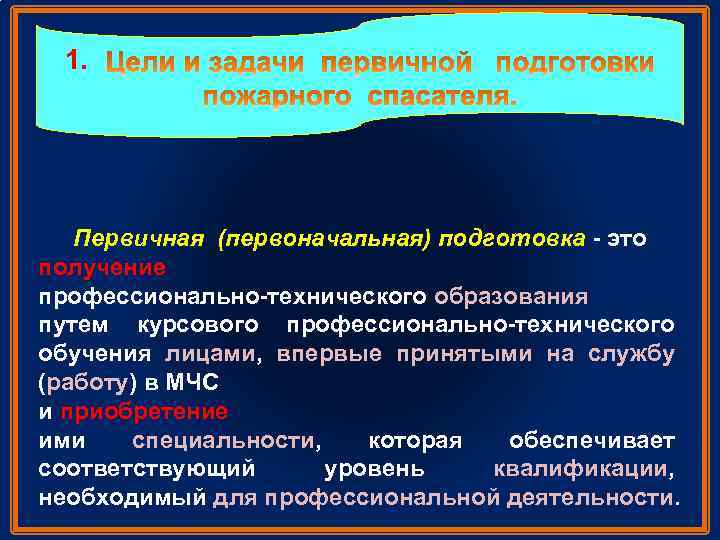 1. Цели и задачи первичной подготовки пожарного спасателя.

Первичная (первоначальная) подготовка - это получение профессионально-технического образования путем курсового профессионально-технического обучения лицами, впервые принятыми на службу (работу) в МЧС и приобретение ими специальности, которая обеспечивает соответствующий уровень квалификации, необходимый для профессиональной деятельности.